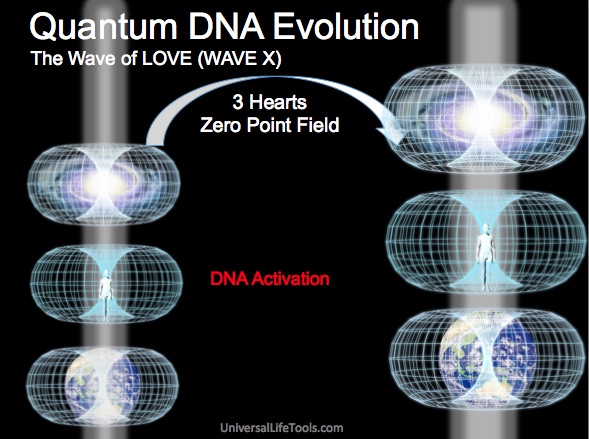 Quantum DNA Evolution
The Wave of LOVE (WAVE X)

3 Hearts
Zero Point Field

DNA Activation

UniversalLifeTools.com